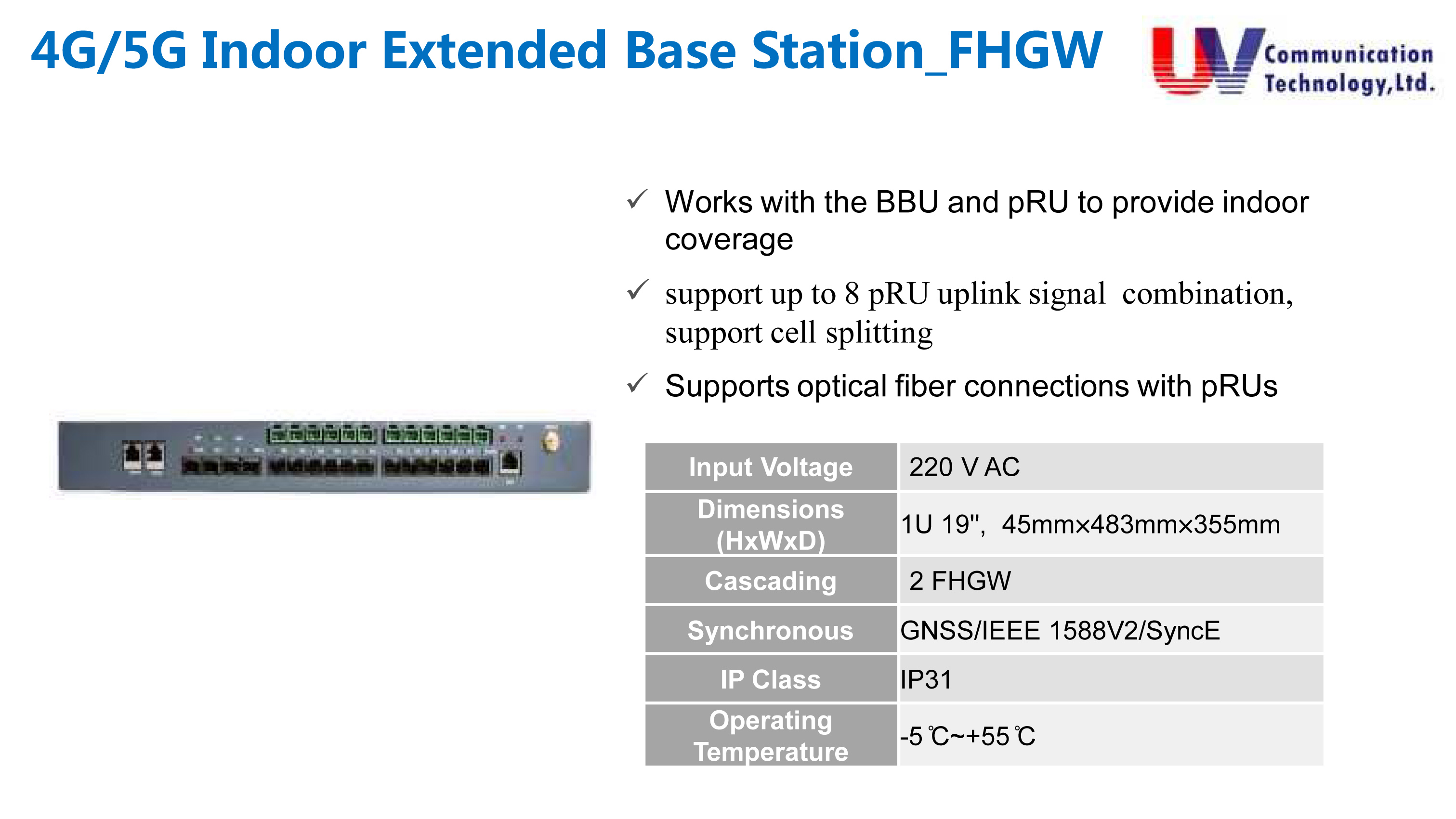 4G/5G Indoor Extended Base Station_FHGW

UV Communication Technology,Ltd.

✓ Works with the BBU and pRU to provide indoor coverage

✓ support up to 8 pRU uplink signal combination, support cell splitting

✓ Supports optical fiber connections with pRUs

| Input Voltage | 220 V AC |
|---|---|
| Dimensions (HxWxD) | 1U 19", 45mm×483mm×355mm |
| Cascading | 2 FHGW |
| Synchronous | GNSS/IEEE 1588V2/SyncE |
| IP Class | IP31 |
| Operating Temperature | -5℃~+55℃ |